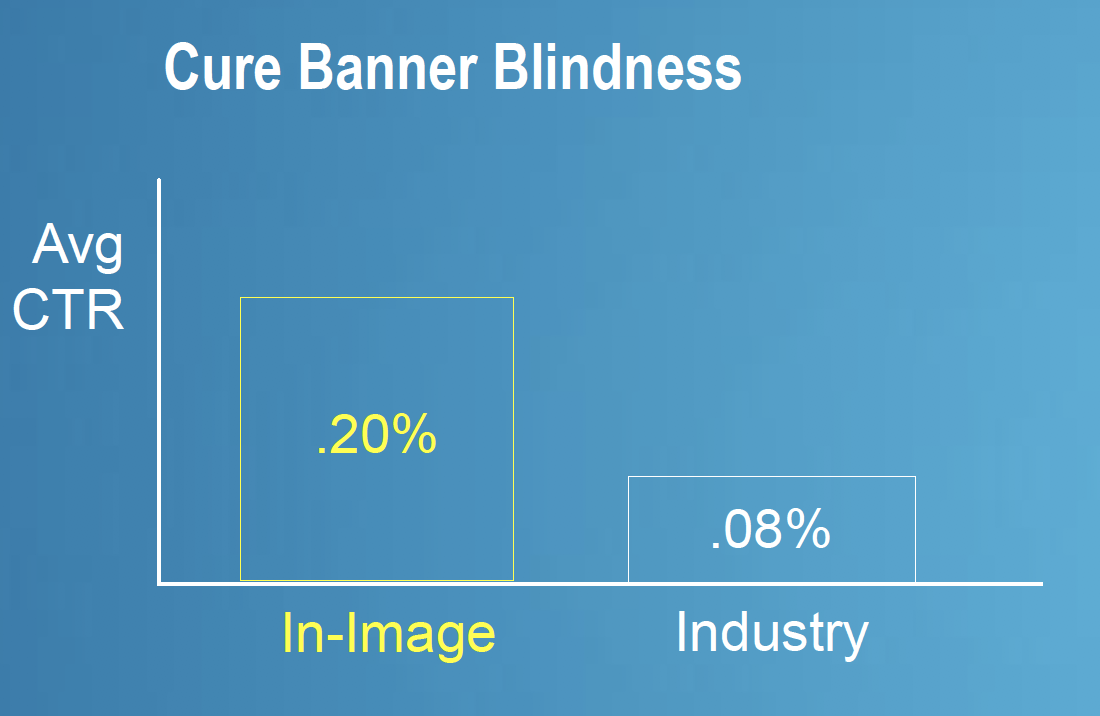 Cure Banner Blindness

Avg CTR

.20%

.08%

In-Image

Industry